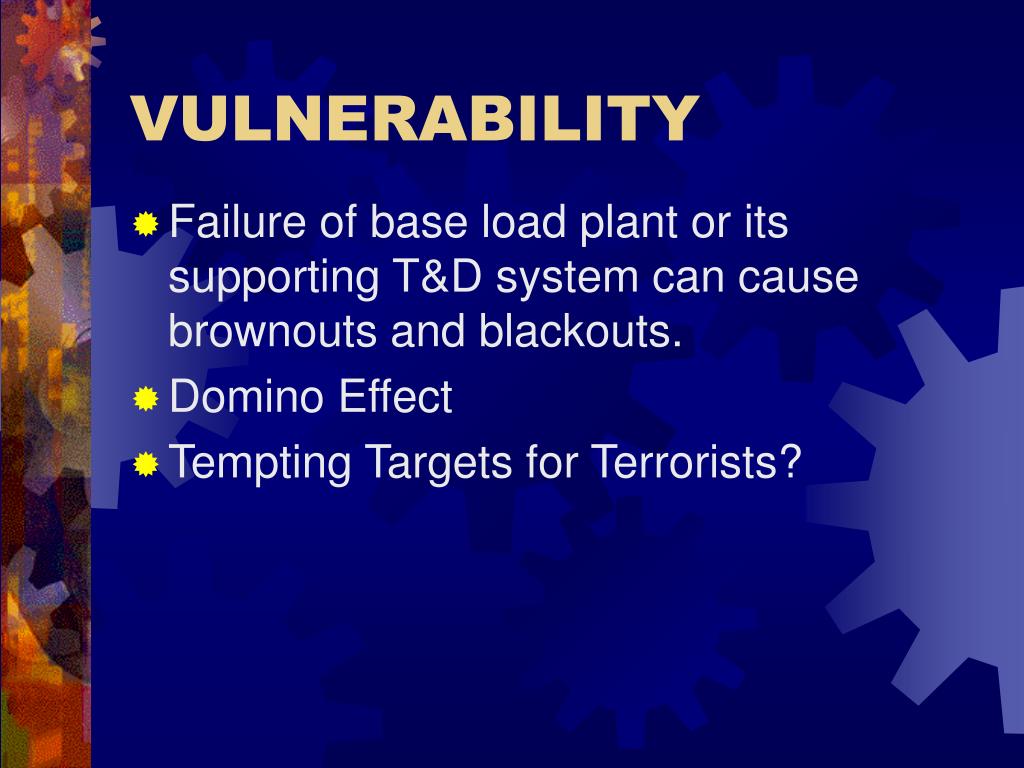 VULNERABILITY

Failure of base load plant or its supporting T&D system can cause brownouts and blackouts.

Domino Effect

Tempting Targets for Terrorists?